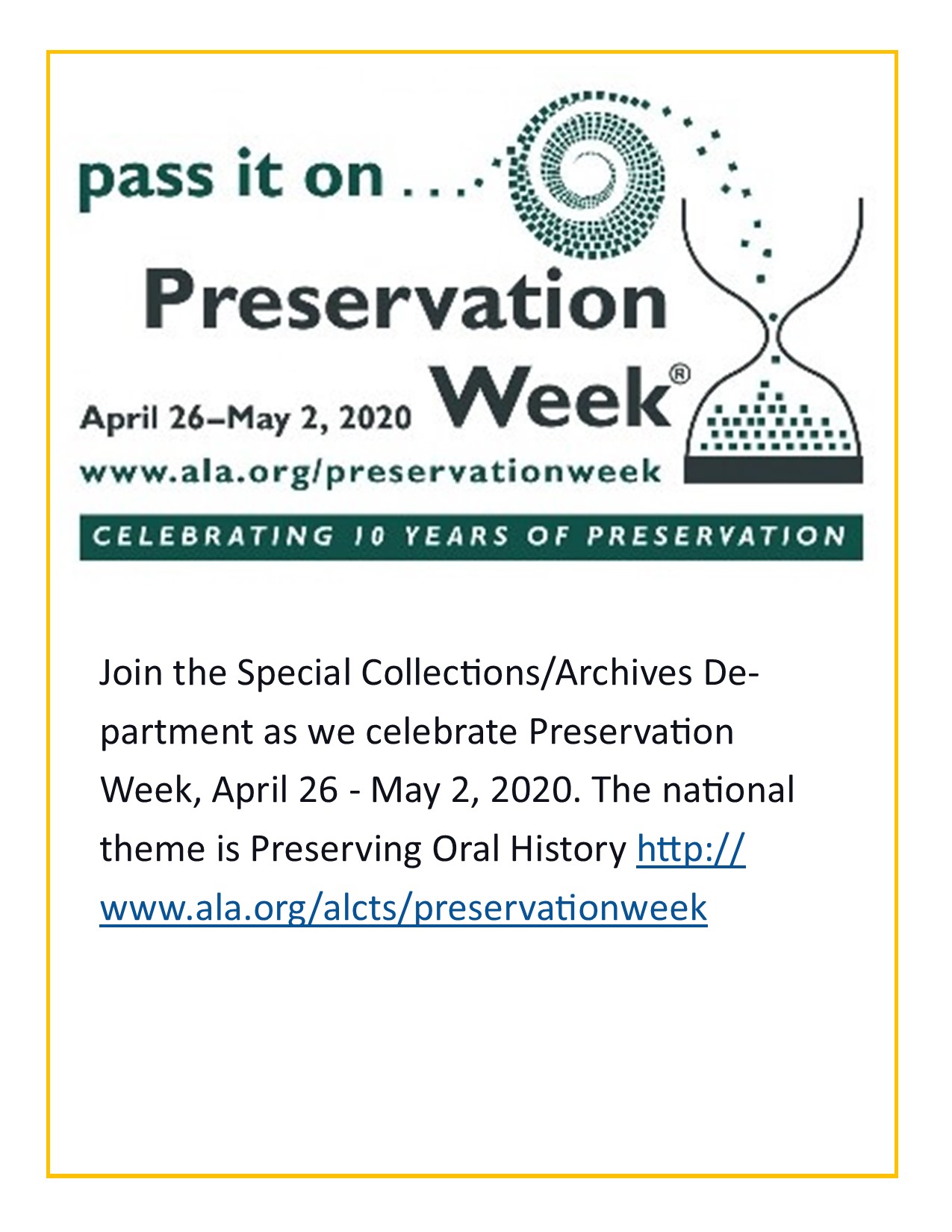 pass it on . . . .

Preservation Week®

April 26–May 2, 2020
www.ala.org/preservationweek

CELEBRATING 10 YEARS OF PRESERVATION

Join the Special Collections/Archives Department as we celebrate Preservation Week, April 26 - May 2, 2020. The national theme is Preserving Oral History http://www.ala.org/alcts/preservationweek